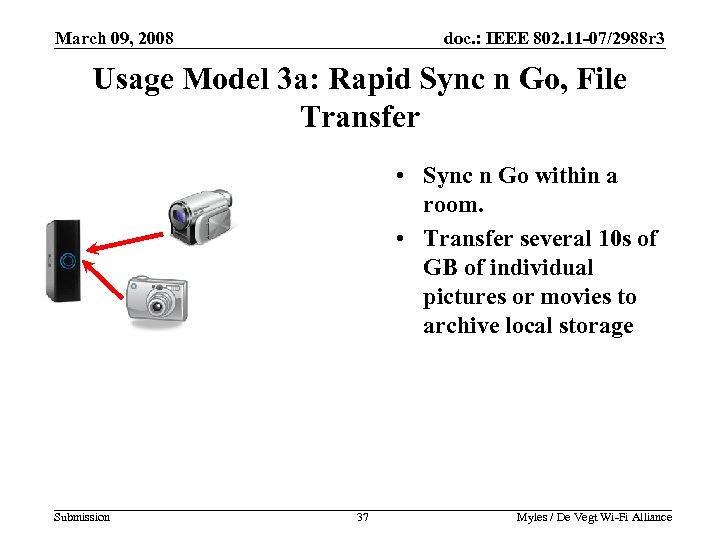 March 09, 2008

doc.: IEEE 802.11-07/2988r3

Usage Model 3a: Rapid Sync n Go, File Transfer

• Sync n Go within a room.
• Transfer several 10s of GB of individual pictures or movies to archive local storage

Submission

37

Myles / De Vegt Wi-Fi Alliance